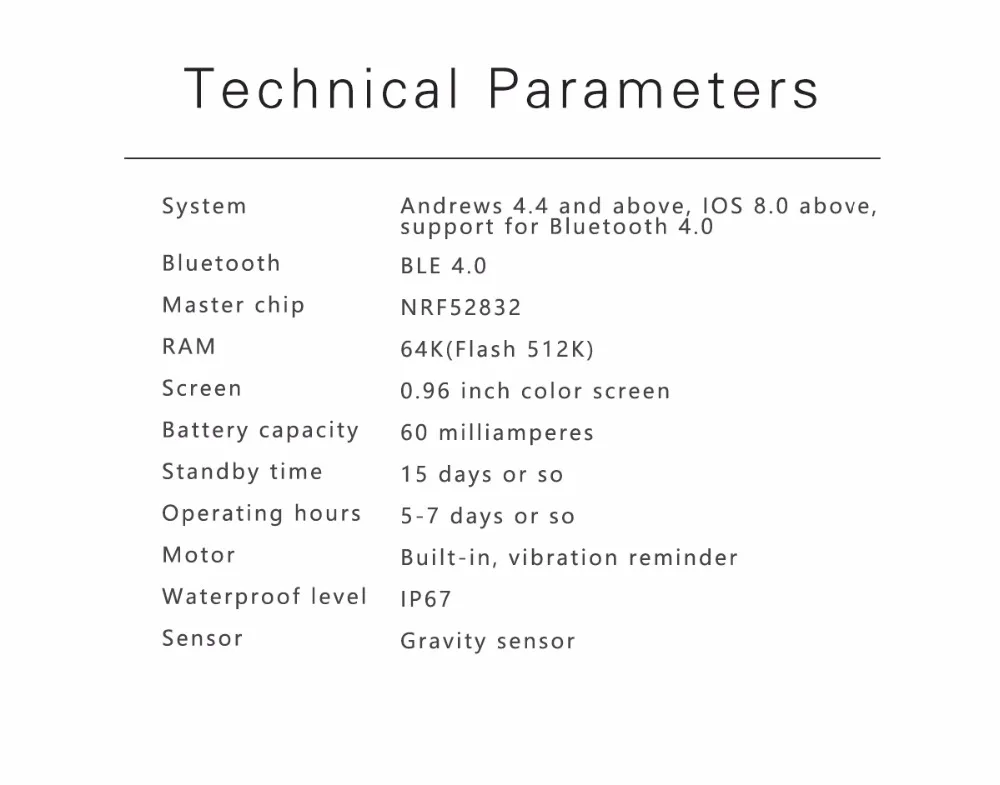 Technical Parameters

| | |
|---|---|
| System | Andrews 4.4 and above, IOS 8.0 above, support for Bluetooth 4.0 |
| Bluetooth | BLE 4.0 |
| Master chip | NRF52832 |
| RAM | 64K(Flash 512K) |
| Screen | 0.96 inch color screen |
| Battery capacity | 60 milliamperes |
| Standby time | 15 days or so |
| Operating hours | 5-7 days or so |
| Motor | Built-in, vibration reminder |
| Waterproof level | IP67 |
| Sensor | Gravity sensor |